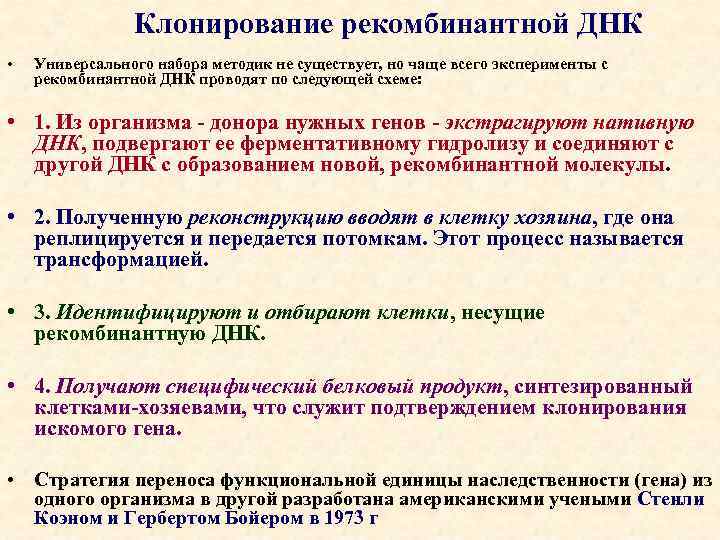 Клонирование рекомбинантной ДНК

• Универсального набора методик не существует, но чаще всего эксперименты с рекомбинантной ДНК проводят по следующей схеме:

• 1. Из организма - донора нужных генов - экстрагируют нативную ДНК, подвергают ее ферментативному гидролизу и соединяют с другой ДНК с образованием новой, рекомбинантной молекулы.

• 2. Полученную реконструкцию вводят в клетку хозяина, где она реплицируется и передается потомкам. Этот процесс называется трансформацией.

• 3. Идентифицируют и отбирают клетки, несущие рекомбинантную ДНК.

• 4. Получают специфический белковый продукт, синтезированный клетками-хозяевами, что служит подтверждением клонирования искомого гена.

• Стратегия переноса функциональной единицы наследственности (гена) из одного организма в другой разработана американскими учеными Стенли Коэном и Гербертом Бойером в 1973 г